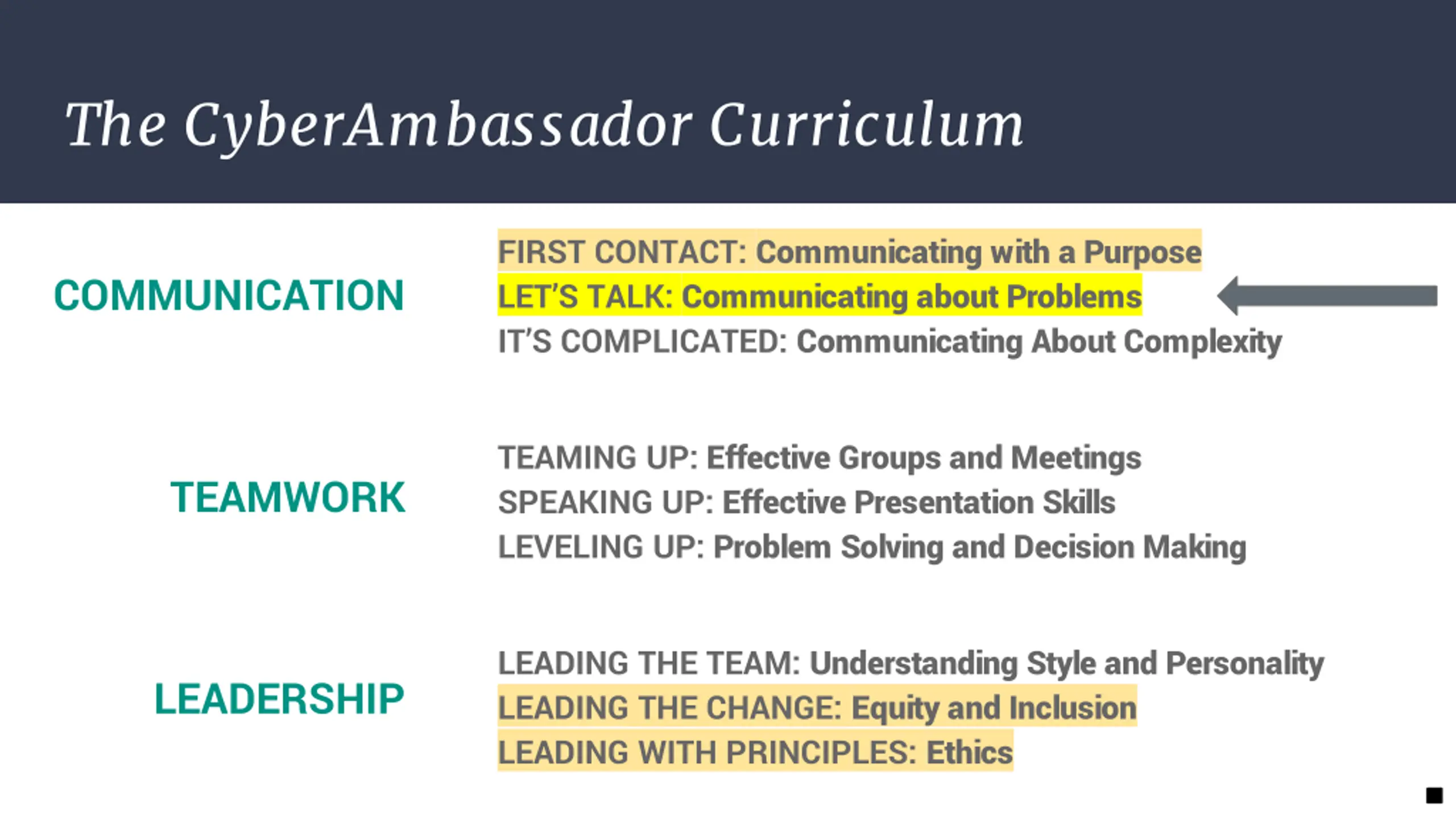 The CyberAmbassador Curriculum

COMMUNICATION

FIRST CONTACT: Communicating with a Purpose
LET'S TALK: Communicating about Problems
IT'S COMPLICATED: Communicating About Complexity

TEAMWORK

TEAMING UP: Effective Groups and Meetings
SPEAKING UP: Effective Presentation Skills
LEVELING UP: Problem Solving and Decision Making

LEADERSHIP

LEADING THE TEAM: Understanding Style and Personality
LEADING THE CHANGE: Equity and Inclusion
LEADING WITH PRINCIPLES: Ethics